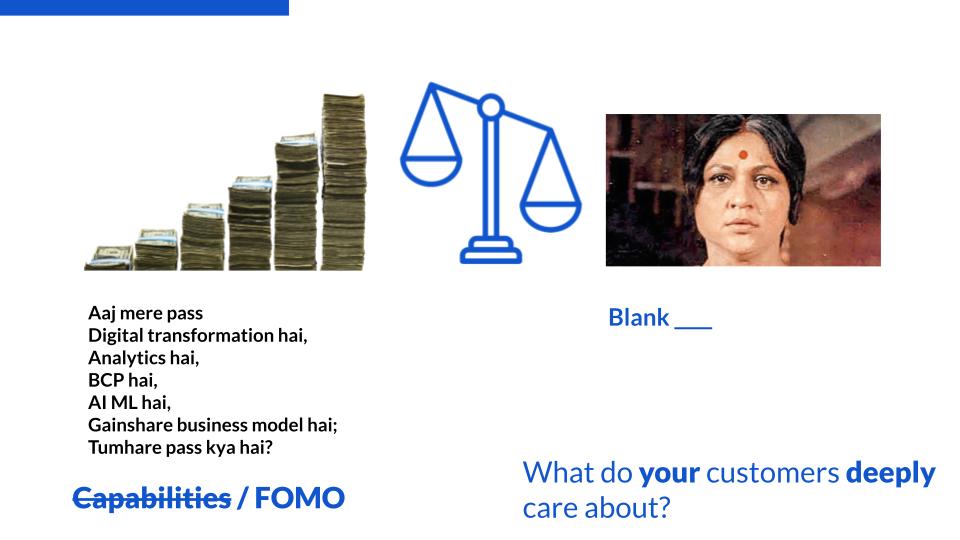 Aaj mere pass
Digital transformation hai,
Analytics hai,
BCP hai,
AI ML hai,
Gainshare business model hai;
Tumhare pass kya hai?

~~Capabilities~~ / FOMO

Blank ___

What do your customers deeply care about?